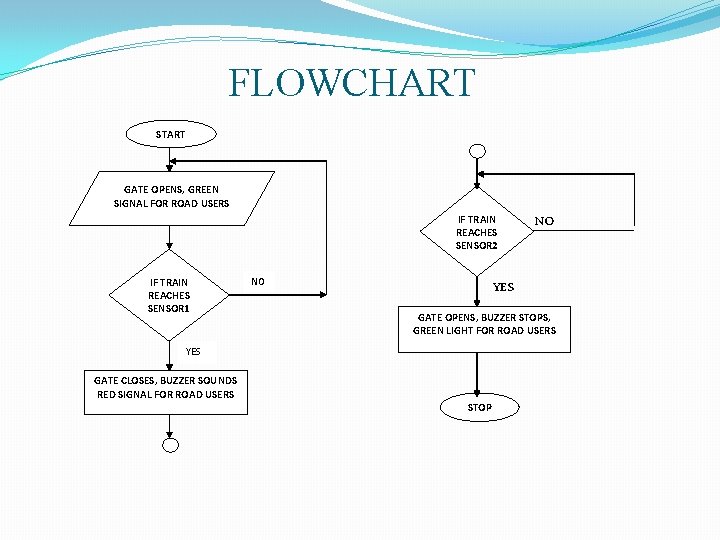 FLOWCHART

START

GATE OPENS, GREEN SIGNAL FOR ROAD USERS

IF TRAIN REACHES SENSOR1

NO

YES

GATE CLOSES, BUZZER SOUNDS RED SIGNAL FOR ROAD USERS

IF TRAIN REACHES SENSOR2

NO

YES

GATE OPENS, BUZZER STOPS, GREEN LIGHT FOR ROAD USERS

STOP